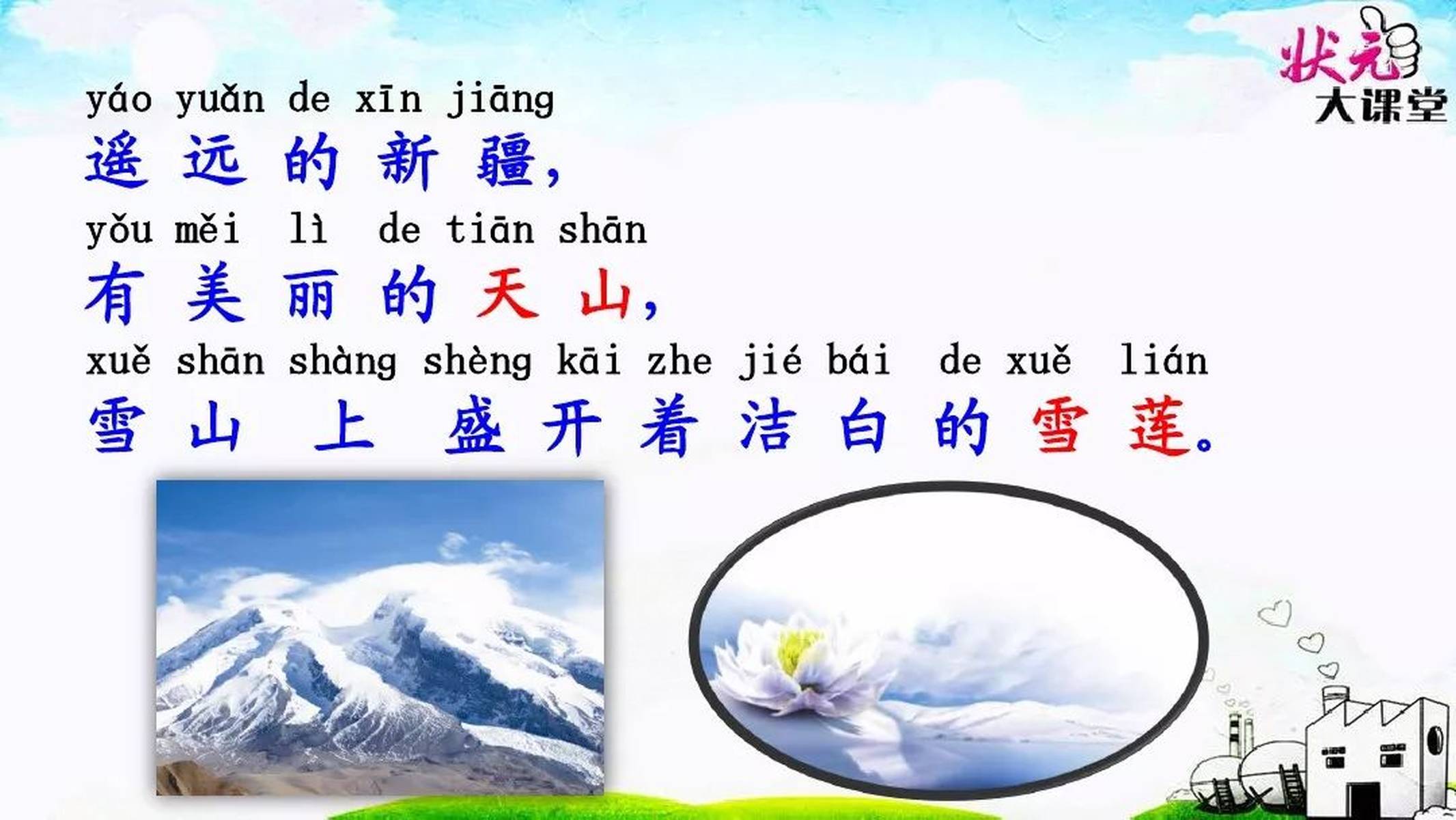 状元
大课堂

yáo yuǎn de xīn jiāng
遥 远 的 新 疆，

yǒu měi lì de tiān shān
有 美 丽 的 天 山，

xuě shān shàng shèng kāi zhe jié bái de xuě lián
雪 山 上 盛 开 着 洁 白 的 雪 莲。